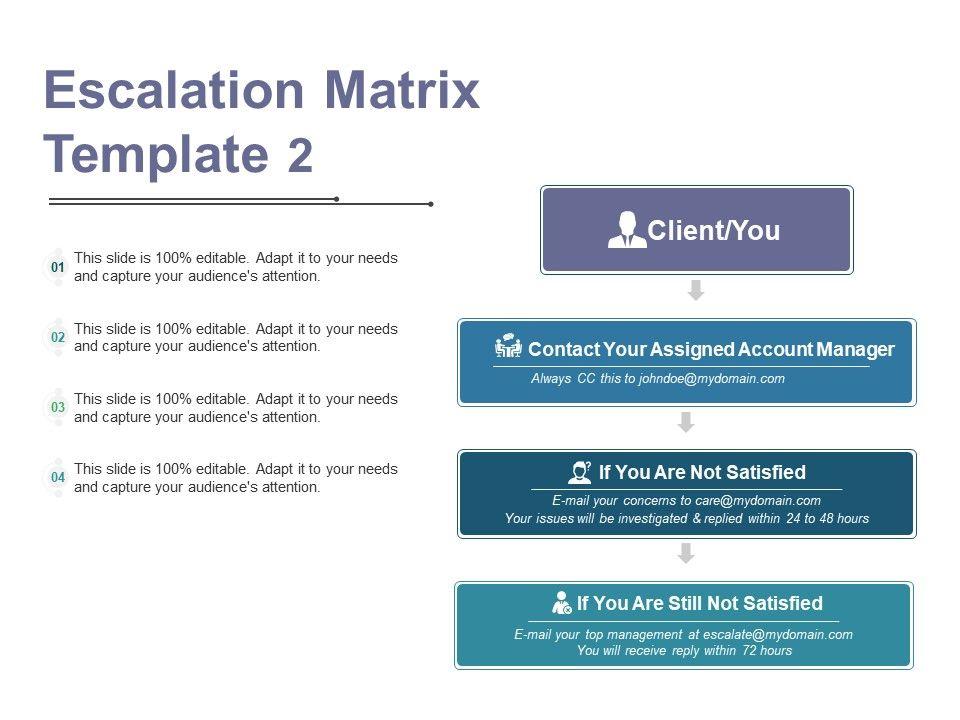 Escalation Matrix Template 2

01 This slide is 100% editable. Adapt it to your needs and capture your audience's attention.

02 This slide is 100% editable. Adapt it to your needs and capture your audience's attention.

03 This slide is 100% editable. Adapt it to your needs and capture your audience's attention.

04 This slide is 100% editable. Adapt it to your needs and capture your audience's attention.

Client/You

Contact Your Assigned Account Manager
Always CC this to johndoe@mydomain.com

If You Are Not Satisfied
E-mail your concerns to care@mydomain.com
Your issues will be investigated & replied within 24 to 48 hours

If You Are Still Not Satisfied
E-mail your top management at escalate@mydomain.com
You will receive reply within 72 hours